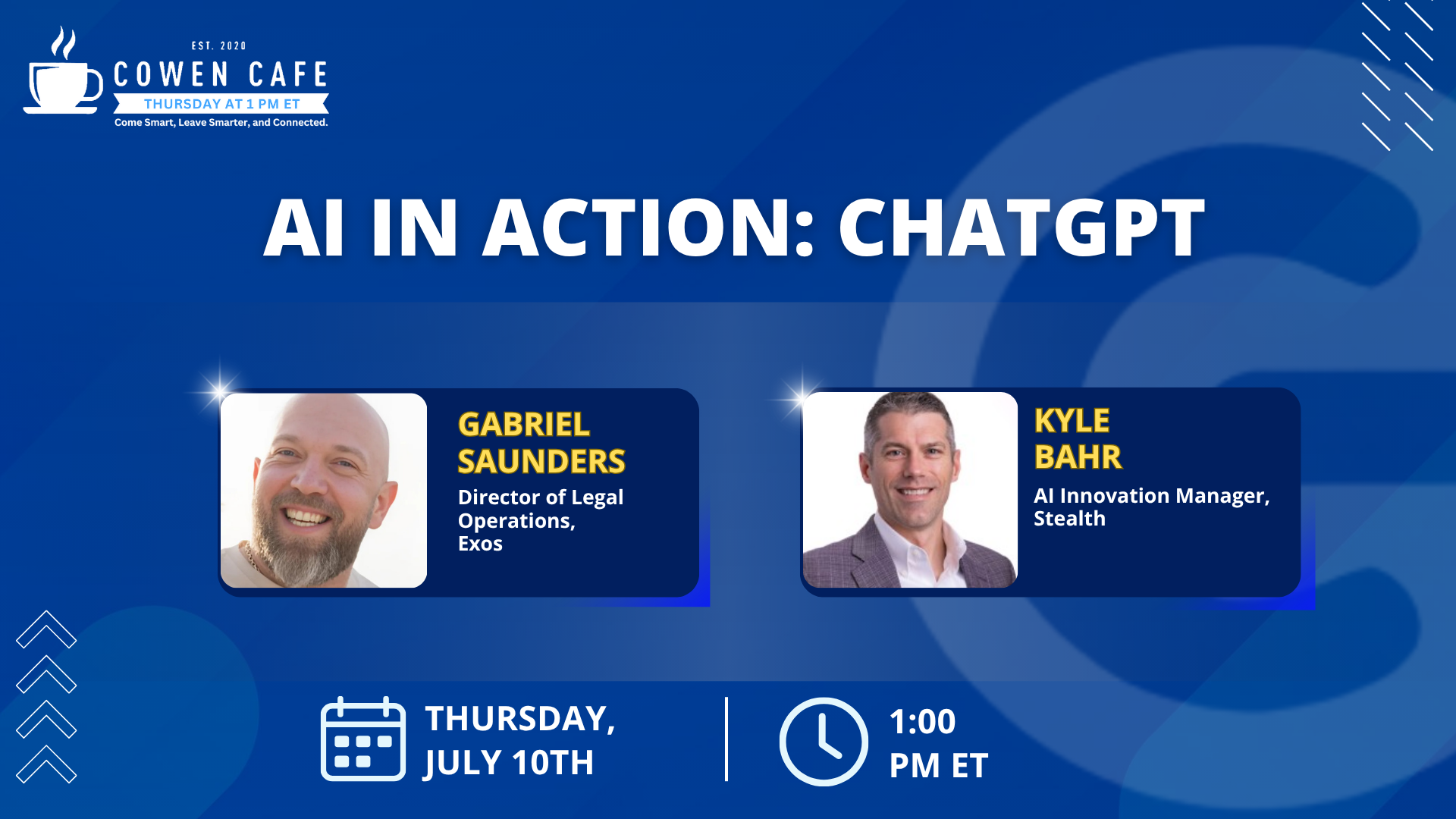 EST. 2020
COWEN CAFE
THURSDAY AT 1 PM ET
Come Smart, Leave Smarter, and Connected.

AI IN ACTION: CHATGPT

GABRIEL SAUNDERS
Director of Legal Operations, Exos

KYLE BAHR
AI Innovation Manager, Stealth

THURSDAY, JULY 10TH

1:00 PM ET